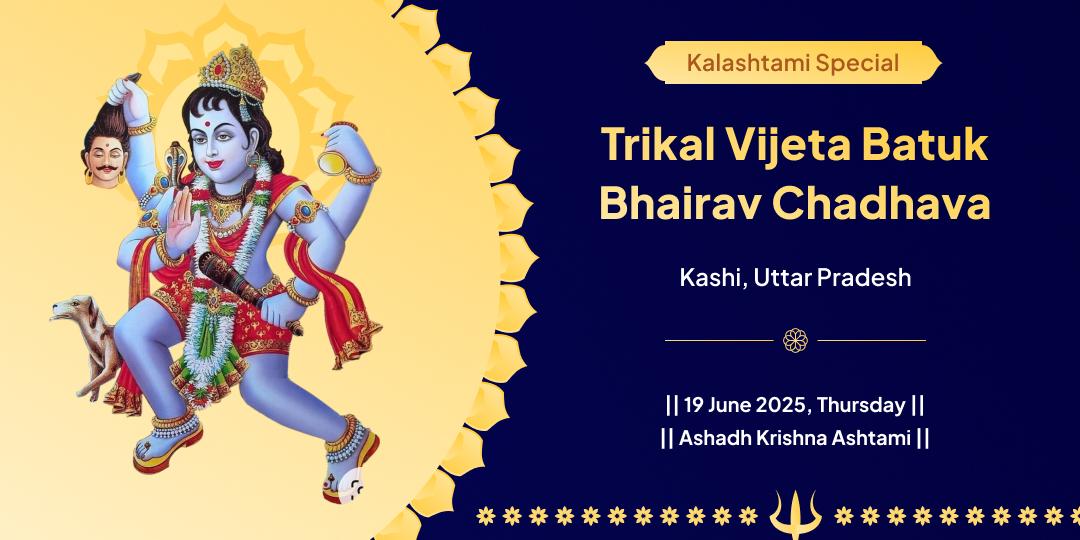 Kalashtami Special

Trikal Vijeta Batuk Bhairav Chadhava

Kashi, Uttar Pradesh

|| 19 June 2025, Thursday ||
|| Ashadh Krishna Ashtami ||